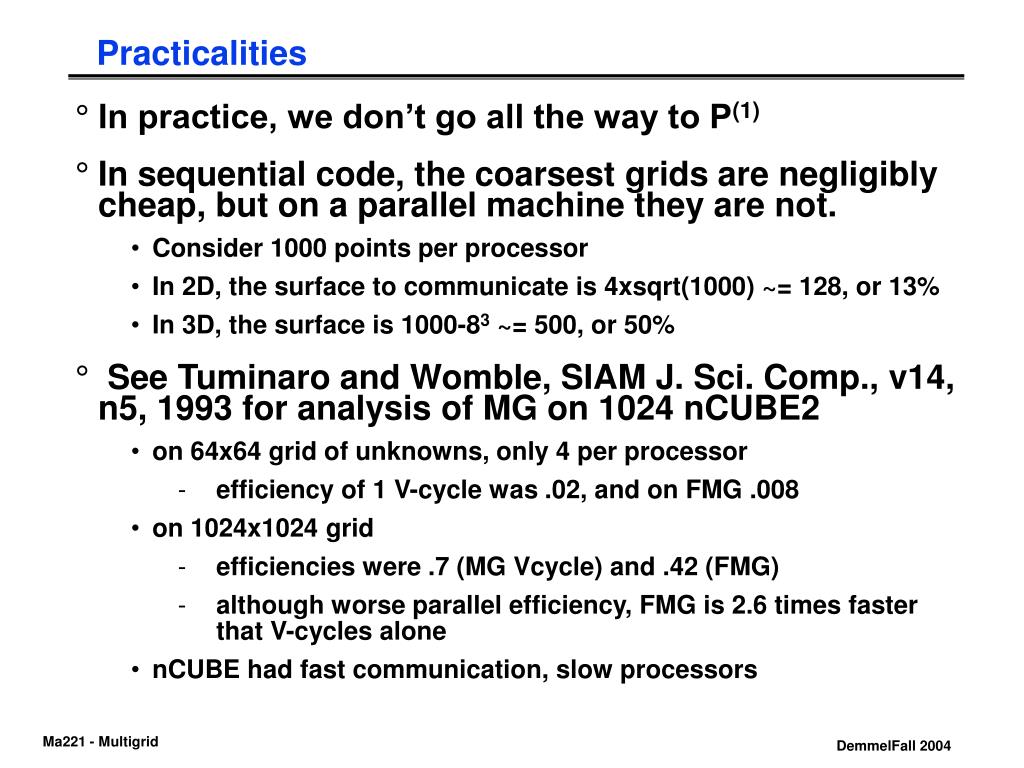 Practicalities

° In practice, we don't go all the way to $P^{(1)}$

° In sequential code, the coarsest grids are negligibly cheap, but on a parallel machine they are not.

• Consider 1000 points per processor

• In 2D, the surface to communicate is 4xsqrt(1000) ~= 128, or 13%

• In 3D, the surface is $1000-8^3$ ~= 500, or 50%

° See Tuminaro and Womble, SIAM J. Sci. Comp., v14, n5, 1993 for analysis of MG on 1024 nCUBE2

• on 64x64 grid of unknowns, only 4 per processor

- efficiency of 1 V-cycle was .02, and on FMG .008

• on 1024x1024 grid

- efficiencies were .7 (MG Vcycle) and .42 (FMG)

- although worse parallel efficiency, FMG is 2.6 times faster that V-cycles alone

• nCUBE had fast communication, slow processors

Ma221 - Multigrid

DemmelFall 2004